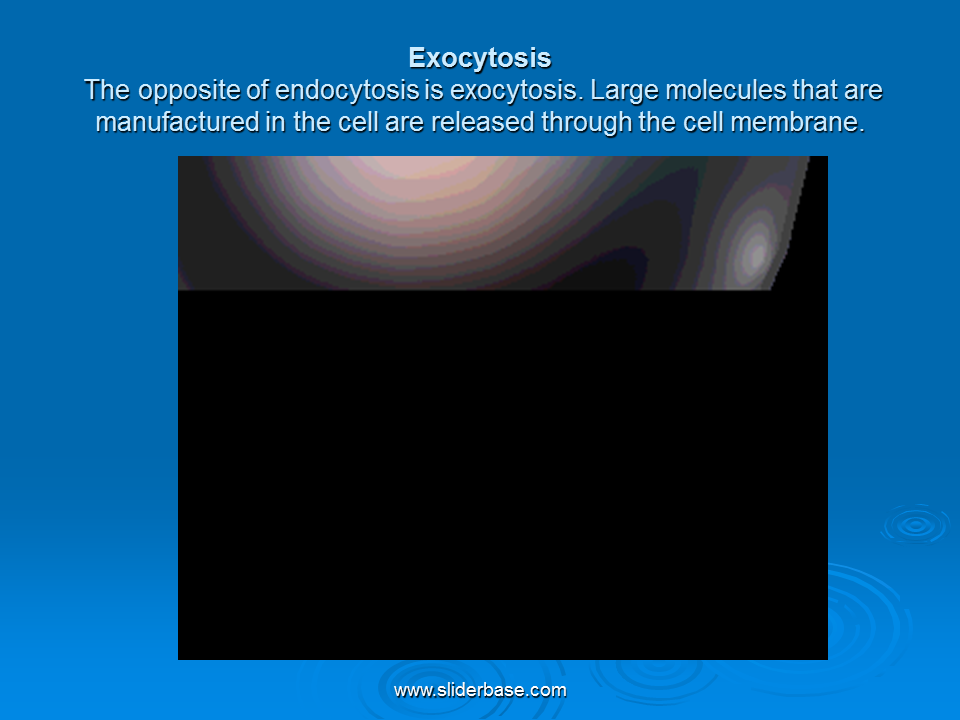 Exocytosis
The opposite of endocytosis is exocytosis. Large molecules that are manufactured in the cell are released through the cell membrane.

www.sliderbase.com